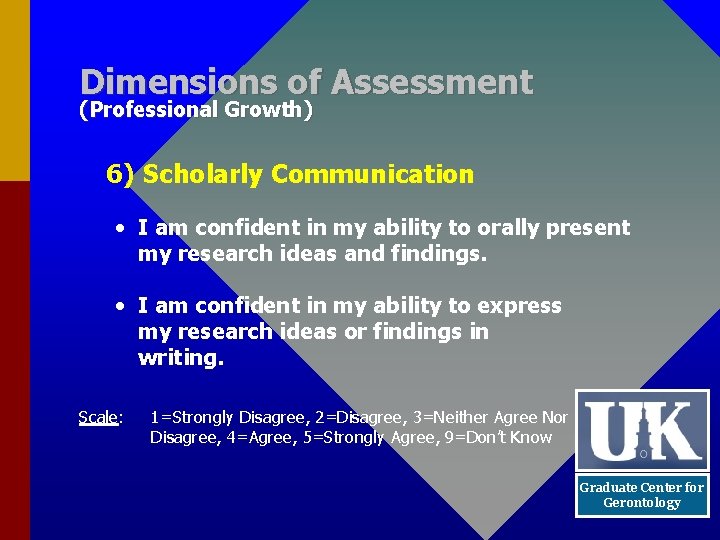 Dimensions of Assessment
(Professional Growth)

6) Scholarly Communication

• I am confident in my ability to orally present my research ideas and findings.

• I am confident in my ability to express my research ideas or findings in writing.

Scale: 1=Strongly Disagree, 2=Disagree, 3=Neither Agree Nor Disagree, 4=Agree, 5=Strongly Agree, 9=Don't Know

UK

Graduate Center for Gerontology